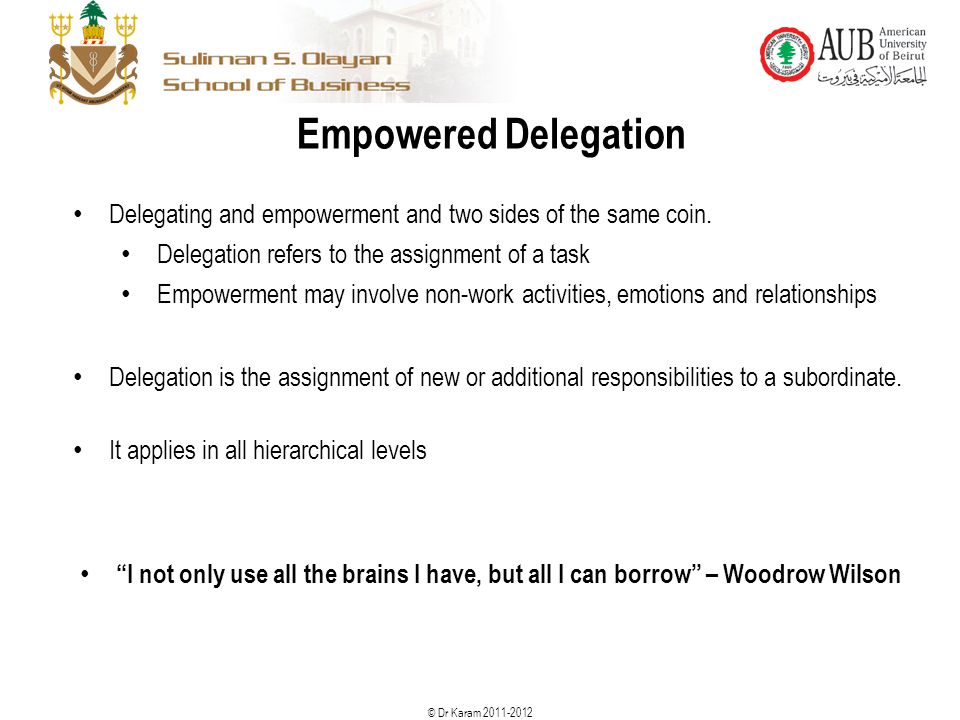 Suliman S. Olayan
School of Business

AUB American University of Beirut
الجامعة الأميركية في بيروت

Empowered Delegation

• Delegating and empowerment and two sides of the same coin.
 • Delegation refers to the assignment of a task
 • Empowerment may involve non-work activities, emotions and relationships

• Delegation is the assignment of new or additional responsibilities to a subordinate.

• It applies in all hierarchical levels

• "I not only use all the brains I have, but all I can borrow" – Woodrow Wilson

© Dr Karam 2011-2012